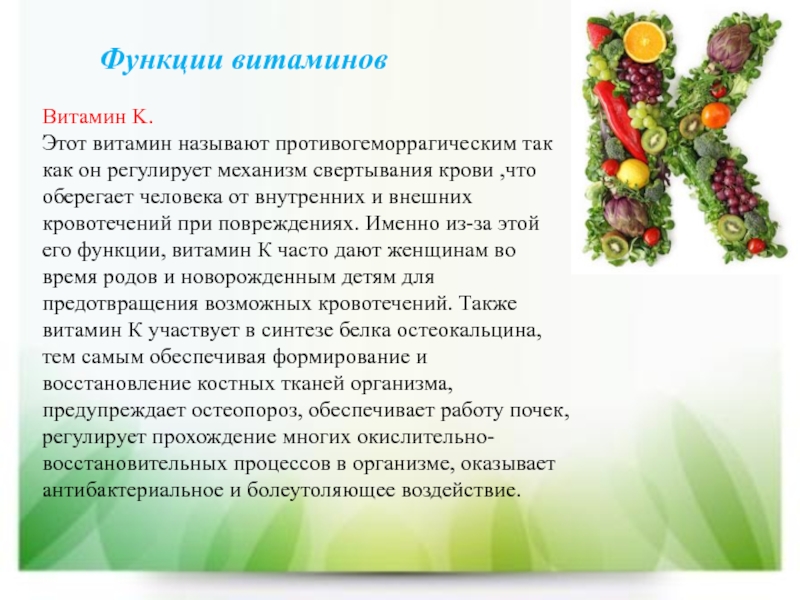 Функции витаминов

Витамин К.
Этот витамин называют противогеморрагическим так как он регулирует механизм свертывания крови ,что оберегает человека от внутренних и внешних кровотечений при повреждениях. Именно из-за этой его функции, витамин К часто дают женщинам во время родов и новорожденным детям для предотвращения возможных кровотечений. Также витамин К участвует в синтезе белка остеокальцина, тем самым обеспечивая формирование и восстановление костных тканей организма, предупреждает остеопороз, обеспечивает работу почек, регулирует прохождение многих окислительно-восстановительных процессов в организме, оказывает антибактериальное и болеутоляющее воздействие.